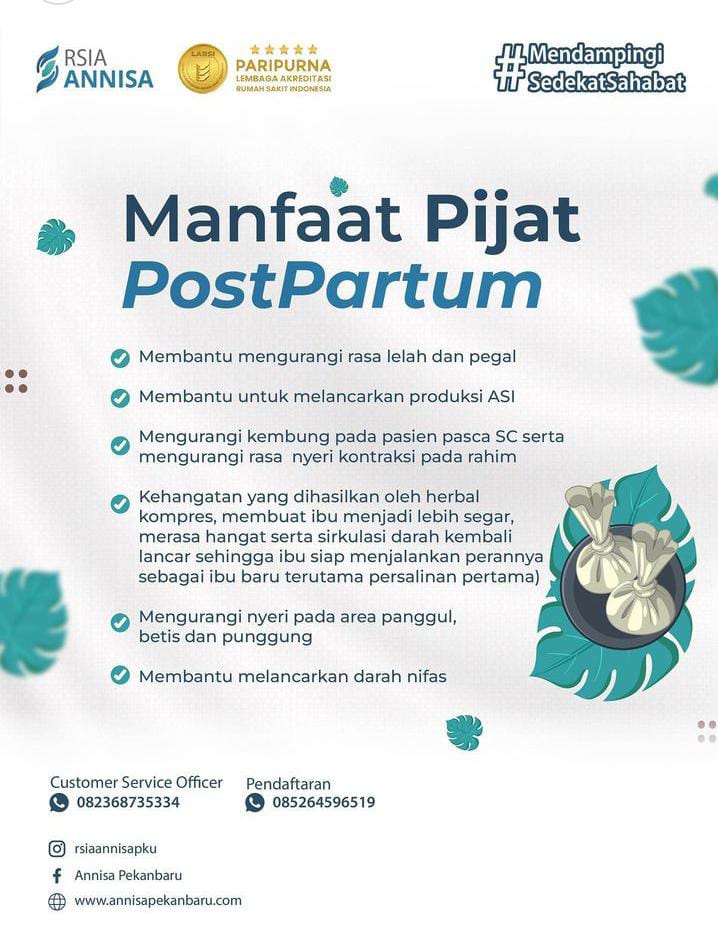 RSIA ANNISA

LARSI PARIPURNA LEMBAGA AKREDITASI RUMAH SAKIT INDONESIA

#Mendampingi SedekatSahabat

Manfaat Pijat PostPartum

Membantu mengurangi rasa lelah dan pegal

Membantu untuk melancarkan produksi ASI

Mengurangi kembung pada pasien pasca SC serta mengurangi rasa nyeri kontraksi pada rahim

Kehangatan yang dihasilkan oleh herbal kompres, membuat ibu menjadi lebih segar, merasa hangat serta sirkulasi darah kembali lancar sehingga ibu siap menjalankan perannya sebagai ibu baru terutama persalinan pertama)

Mengurangi nyeri pada area panggul, betis dan punggung

Membantu melancarkan darah nifas

Customer Service Officer
082368735334

Pendaftaran
085264596519

rsiaannisapku

Annisa Pekanbaru

www.annisapekanbaru.com